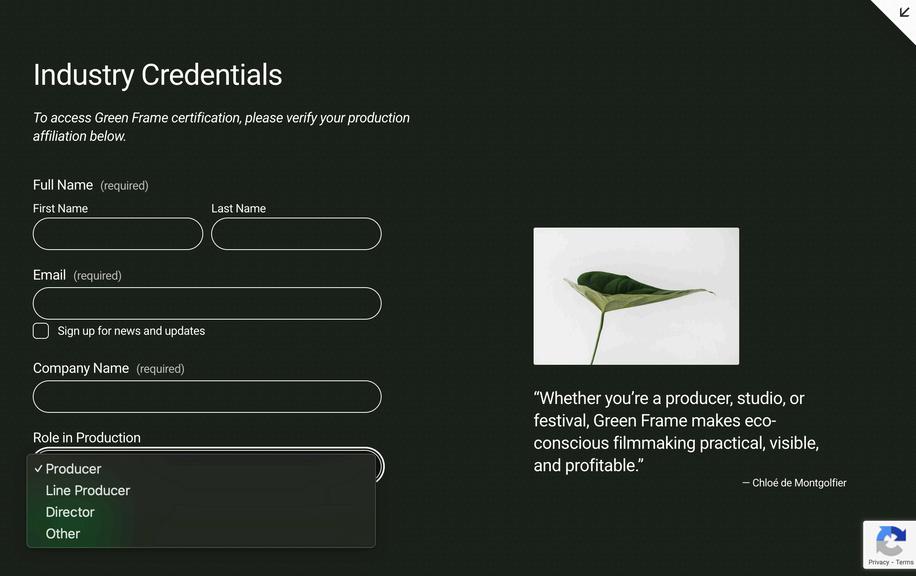 Industry Credentials

To access Green Frame certification, please verify your production affiliation below.

Full Name (required)

First Name

Last Name

Email (required)

Sign up for news and updates

Company Name (required)

Role in Production

✓ Producer
Line Producer
Director
Other

“Whether you’re a producer, studio, or festival, Green Frame makes eco-conscious filmmaking practical, visible, and profitable.”

— Chloé de Montgolfier

Privacy - Terms